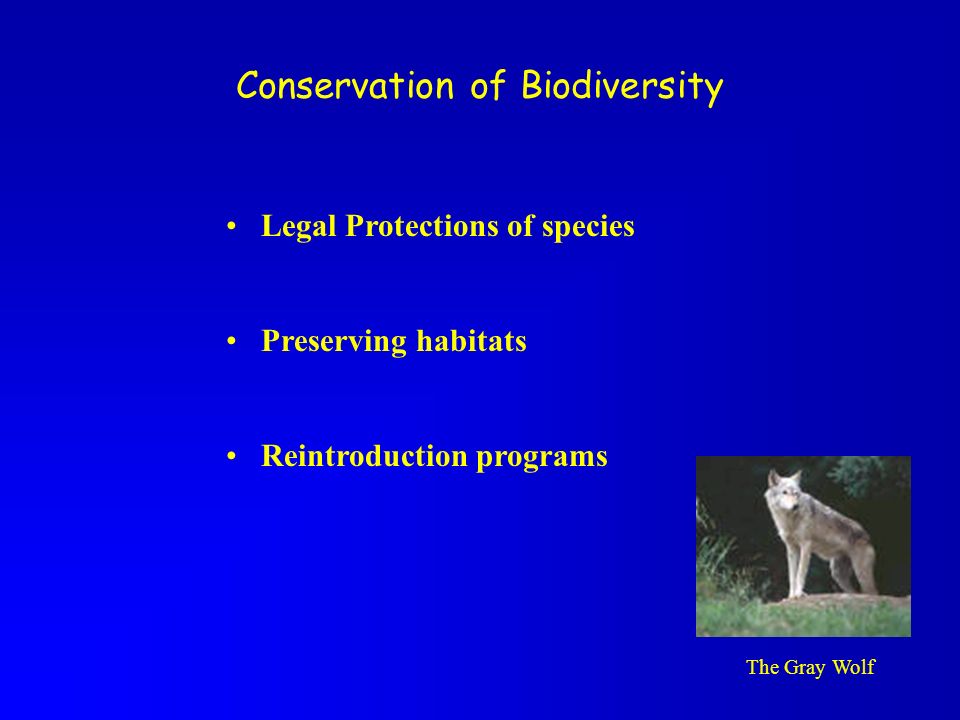 Conservation of Biodiversity

• Legal Protections of species

• Preserving habitats

• Reintroduction programs

The Gray Wolf